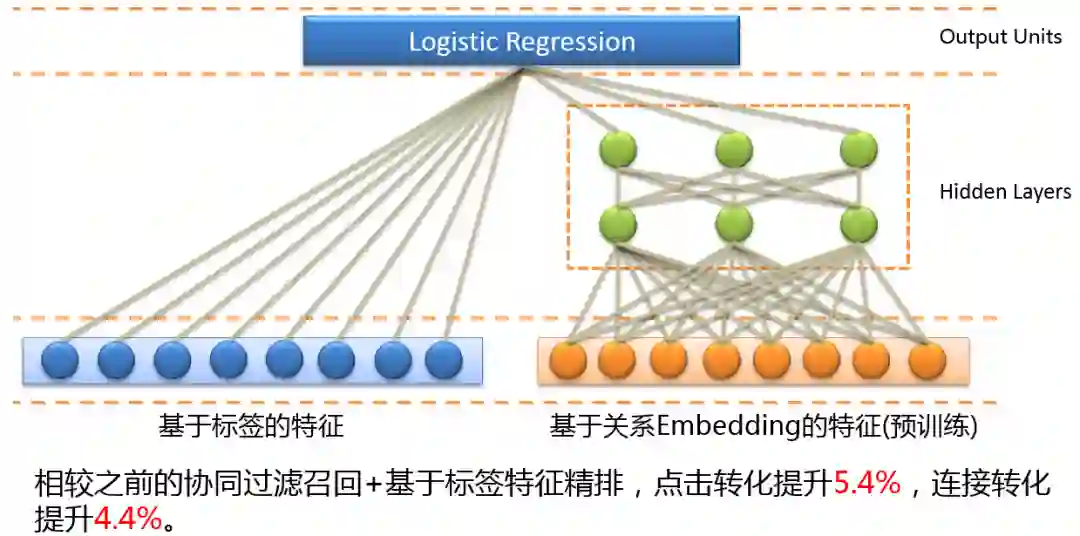 Logistic Regression

Output Units

Hidden Layers

基于标签的特征

基于关系Embedding的特征(预训练)

相较之前的协同过滤召回+基于标签特征精排，点击转化提升5.4%，连接转化提升4.4%。